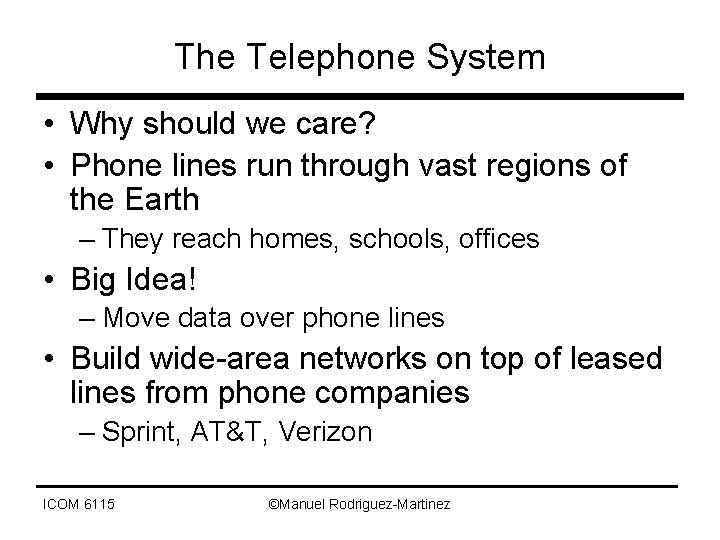 The Telephone System

• Why should we care?
• Phone lines run through vast regions of the Earth
– They reach homes, schools, offices
• Big Idea!
– Move data over phone lines
• Build wide-area networks on top of leased lines from phone companies
– Sprint, AT&T, Verizon

ICOM 6115

©Manuel Rodriguez-Martinez